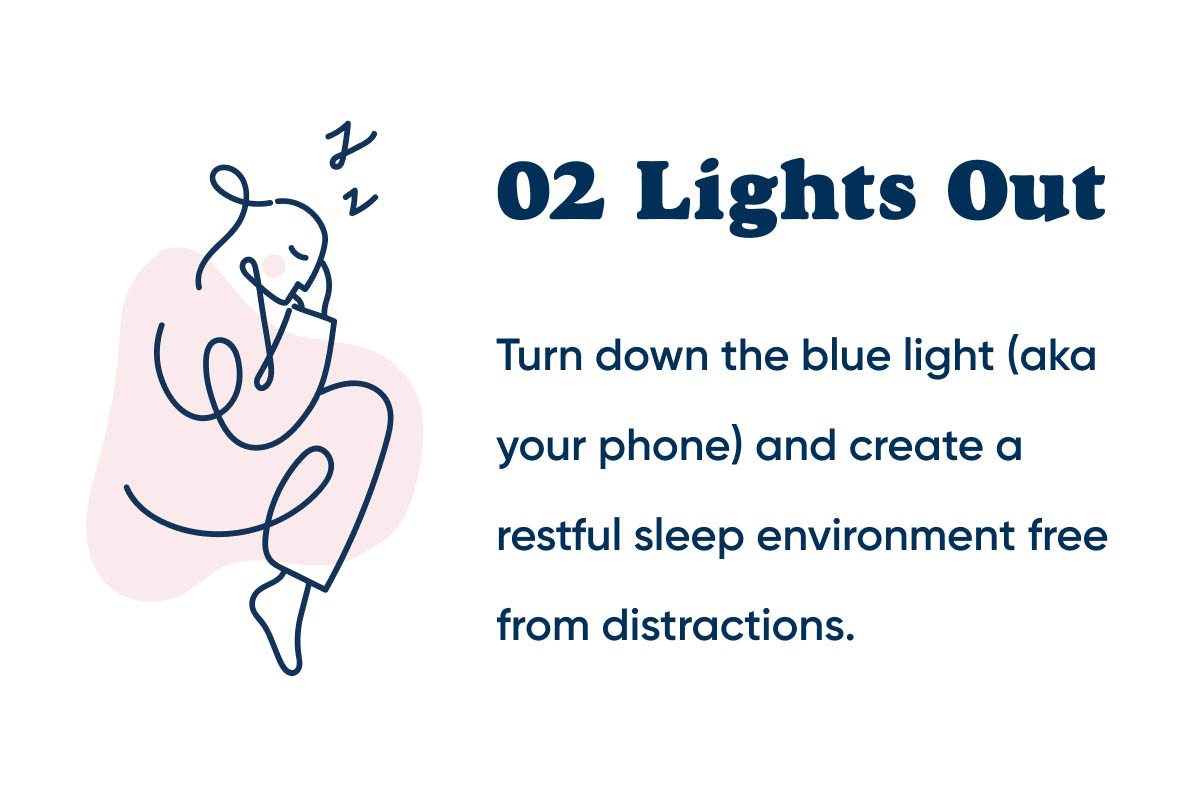 z
z

02 Lights Out

Turn down the blue light (aka your phone) and create a restful sleep environment free from distractions.